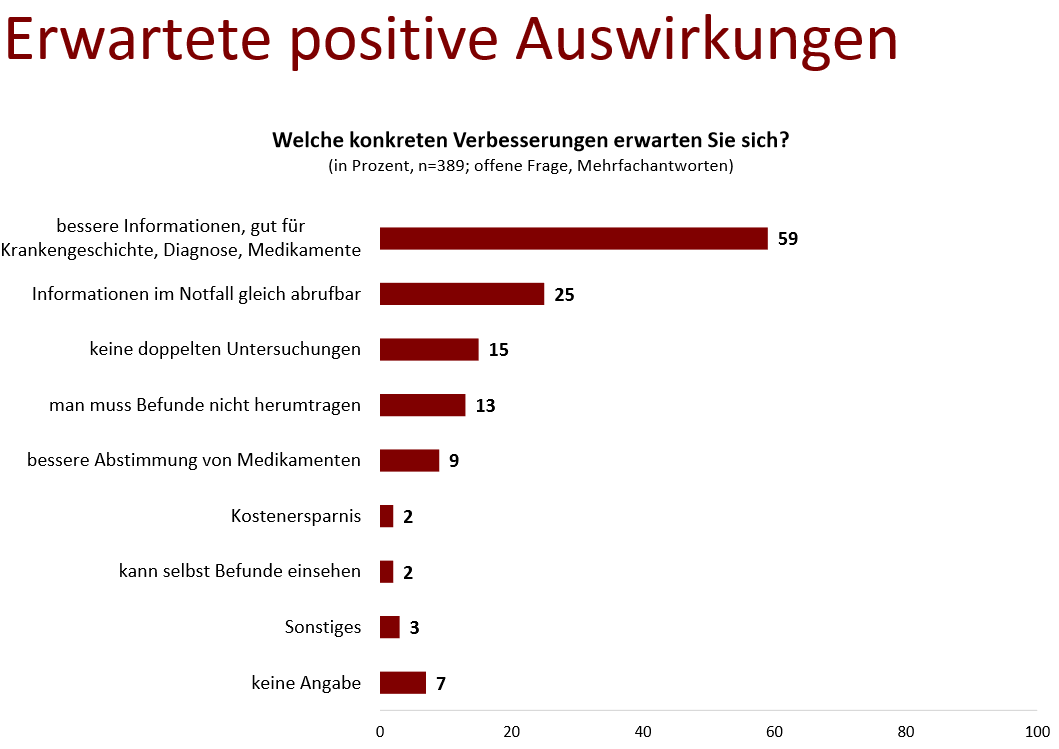 Erwartete positive Auswirkungen

Welche konkreten Verbesserungen erwarten Sie sich?
(in Prozent, n=389; offene Frage, Mehrfachantworten)

bessere Informationen, gut für Krankengeschichte, Diagnose, Medikamente 59
Informationen im Notfall gleich abrufbar 25
keine doppelten Untersuchungen 15
man muss Befunde nicht herumtragen 13
bessere Abstimmung von Medikamenten 9
Kostenersparnis 2
kann selbst Befunde einsehen 2
Sonstiges 3
keine Angabe 7

0 20 40 60 80 100